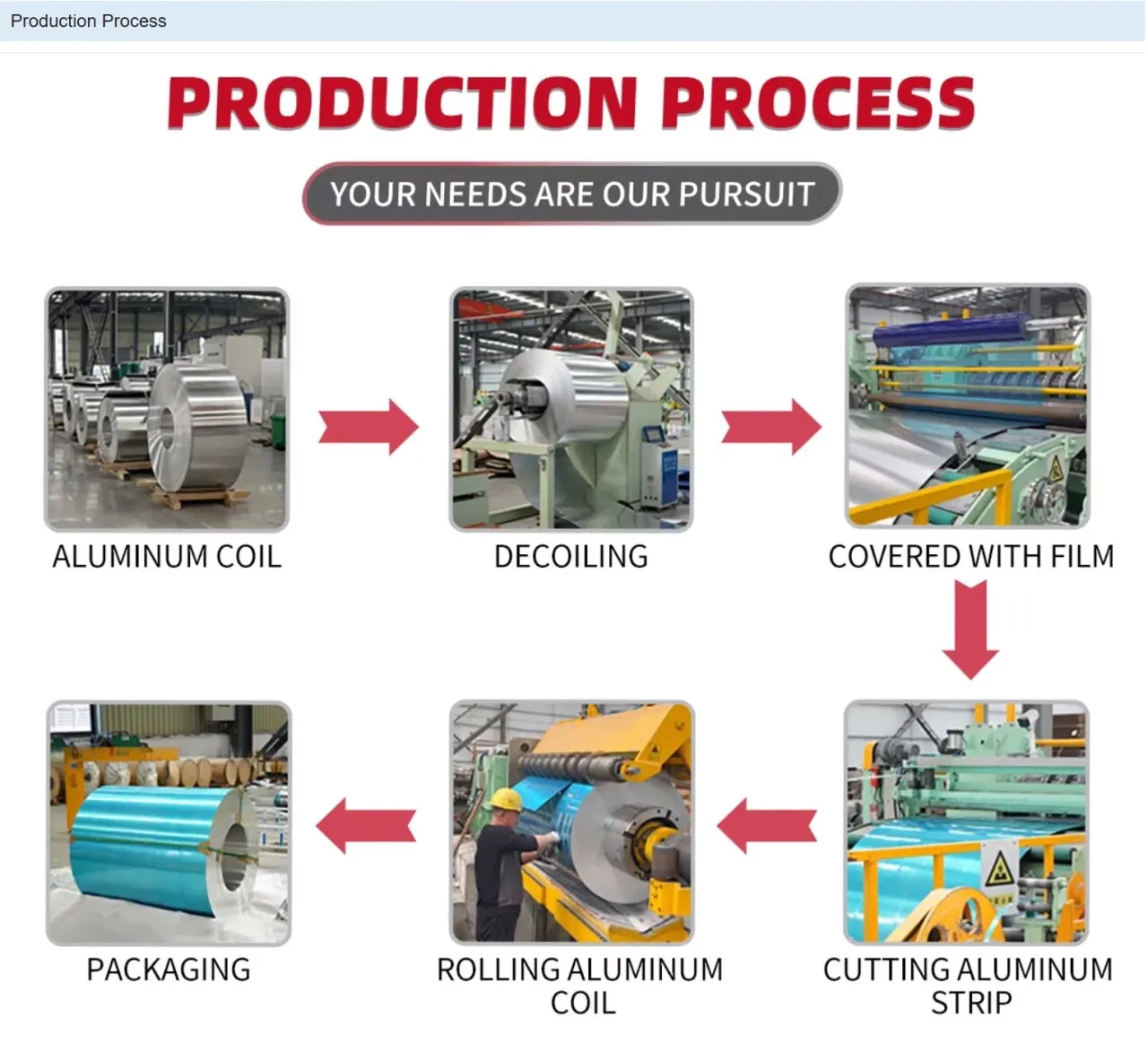 Production Process

PRODUCTION PROCESS

YOUR NEEDS ARE OUR PURSUIT

ALUMINUM COIL

DECOILING

COVERED WITH FILM

CUTTING ALUMINUM STRIP

ROLLING ALUMINUM COIL

PACKAGING